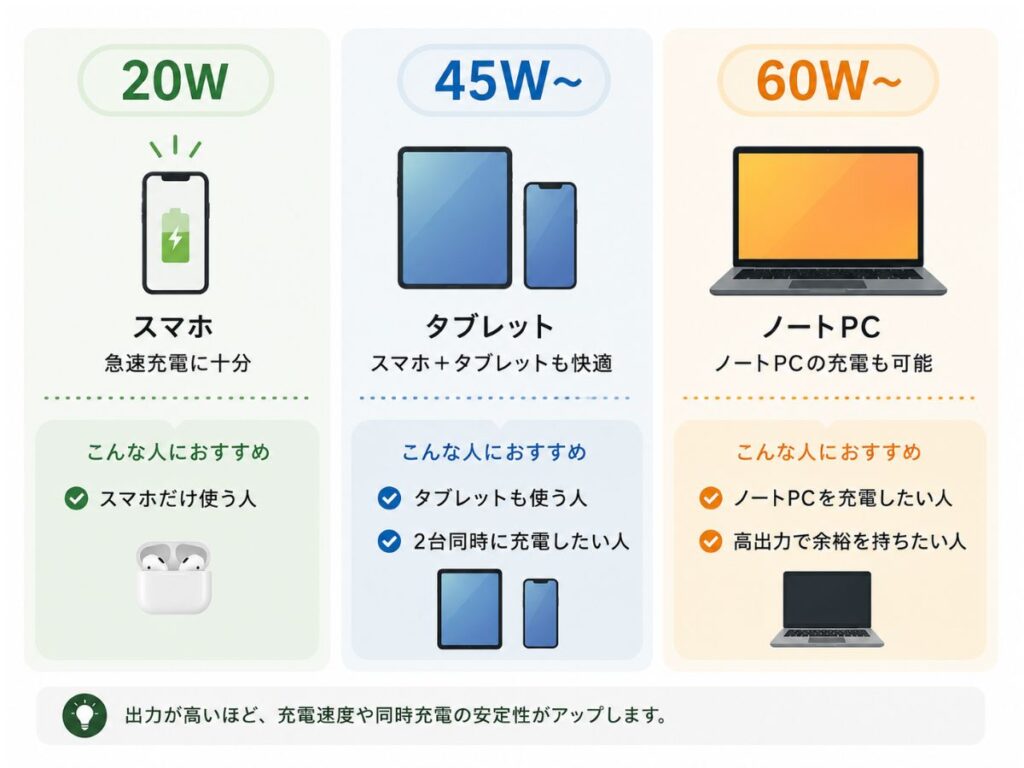 20W

スマホ
急速充電に十分

こんな人におすすめ
スマホだけ使う人

45W~

タブレット
スマホ＋タブレットも快適

こんな人におすすめ
タブレットも使う人
2台同時に充電したい人

60W~

ノートPC
ノートPCの充電も可能

こんな人におすすめ
ノートPCを充電したい人
高出力で余裕を持ちたい人

出力が高いほど、充電速度や同時充電の安定性がアップします。